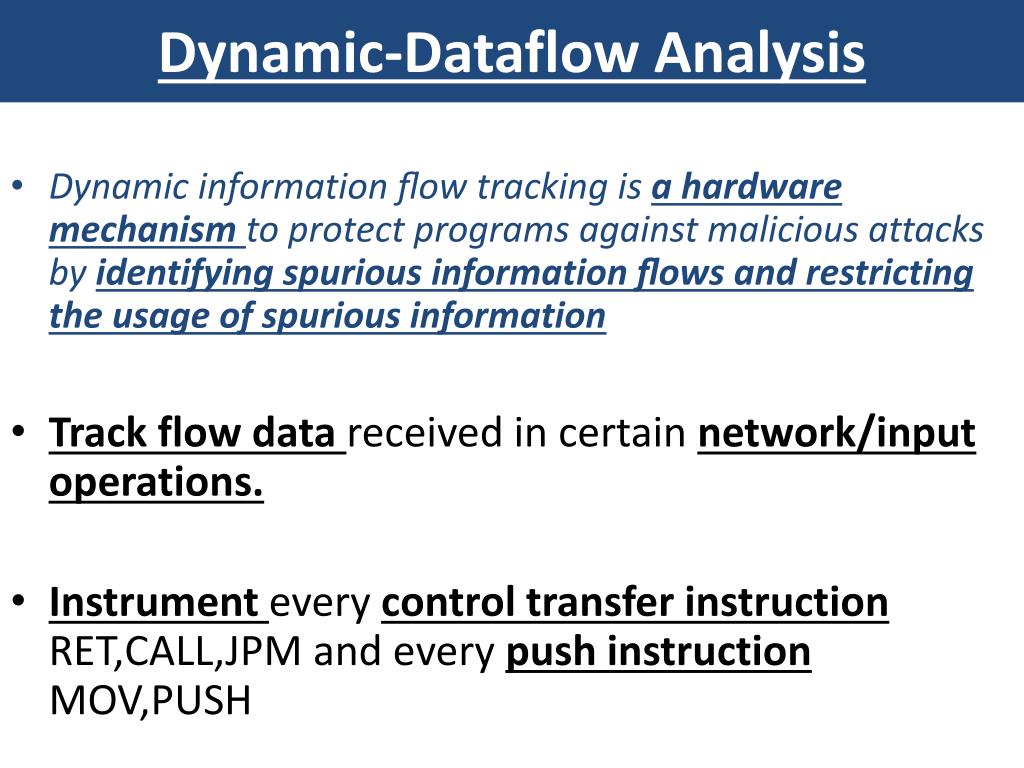 Dynamic-Dataflow Analysis

• Dynamic information flow tracking is a hardware mechanism to protect programs against malicious attacks by identifying spurious information flows and restricting the usage of spurious information

• Track flow data received in certain network/input operations.

• Instrument every control transfer instruction RET,CALL,JPM and every push instruction MOV,PUSH